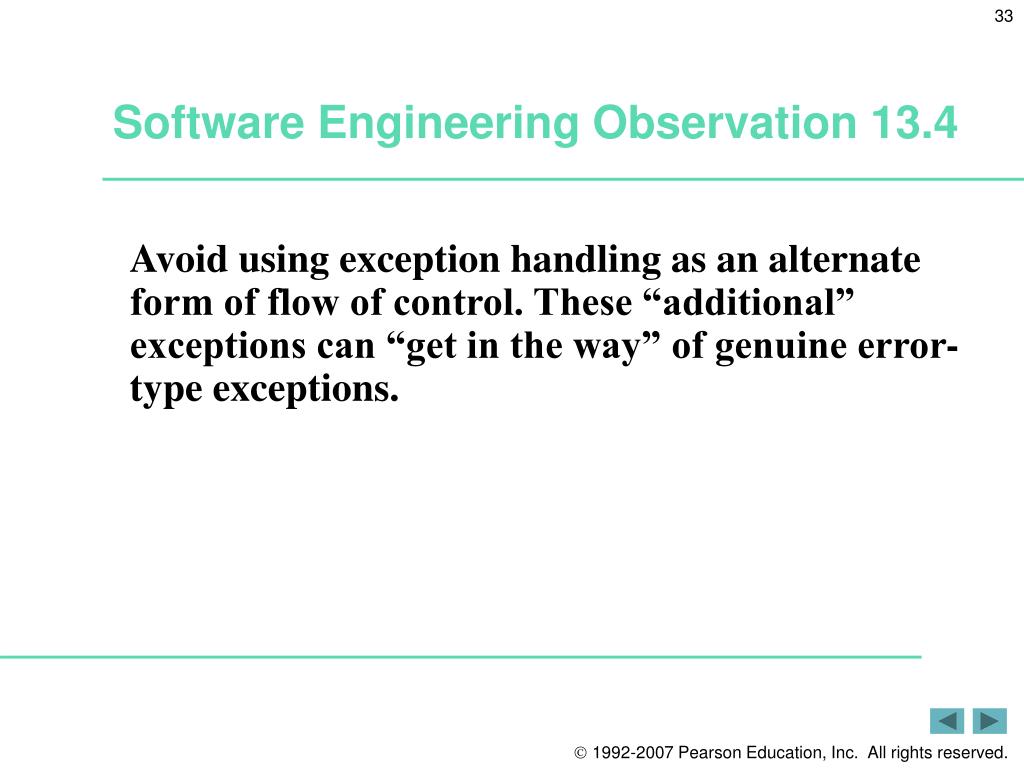 33

Software Engineering Observation 13.4

Avoid using exception handling as an alternate form of flow of control. These “additional” exceptions can “get in the way” of genuine error-type exceptions.

© 1992-2007 Pearson Education, Inc. All rights reserved.